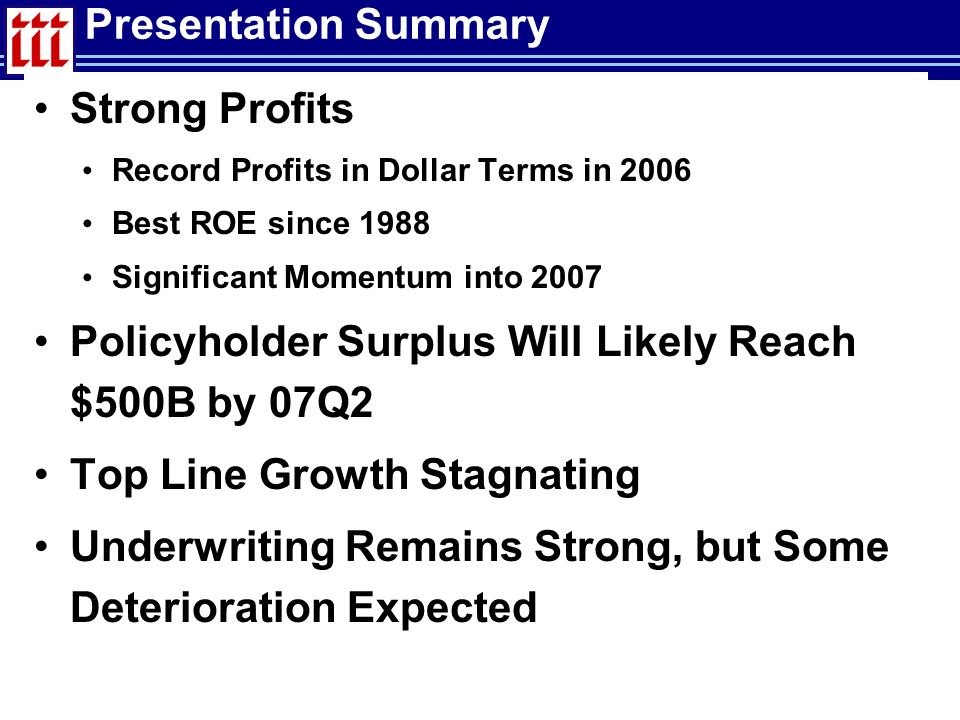 Presentation Summary

• Strong Profits
• Record Profits in Dollar Terms in 2006
• Best ROE since 1988
• Significant Momentum into 2007

• Policyholder Surplus Will Likely Reach $500B by 07Q2

• Top Line Growth Stagnating

• Underwriting Remains Strong, but Some Deterioration Expected